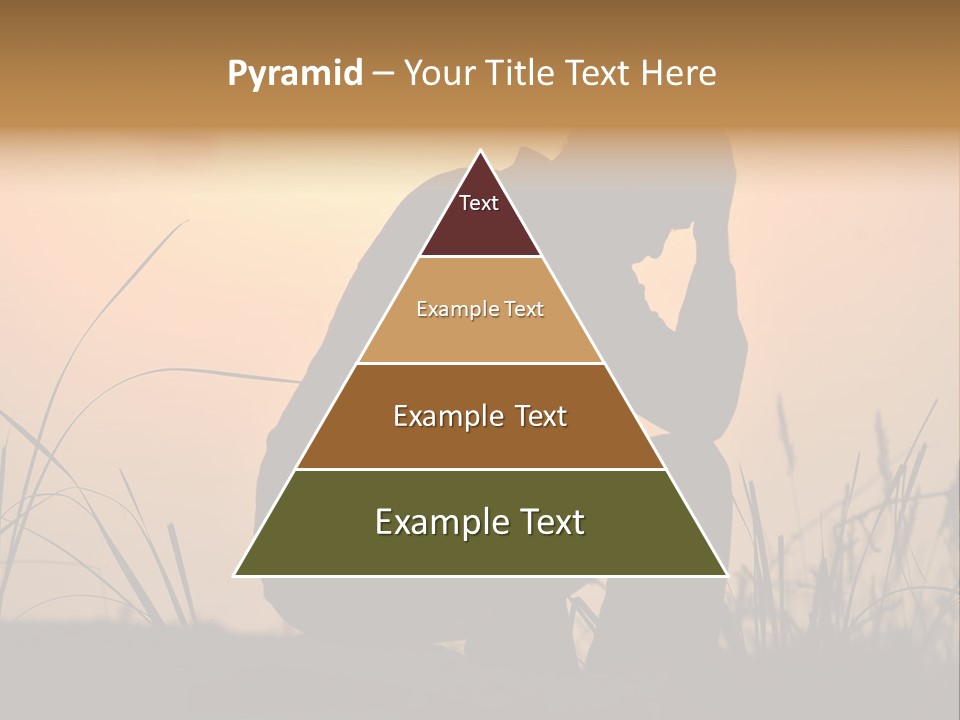 Pyramid – Your Title Text Here

Text

Example Text

Example Text

Example Text